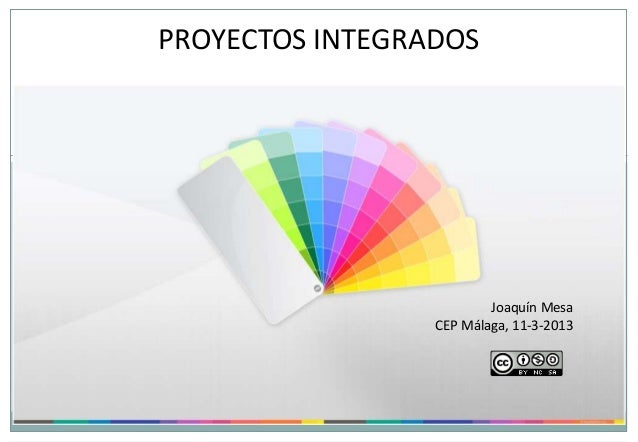 PROYECTOS INTEGRADOS

Joaquín Mesa
CEP Málaga, 11-3-2013

cc BY NC SA